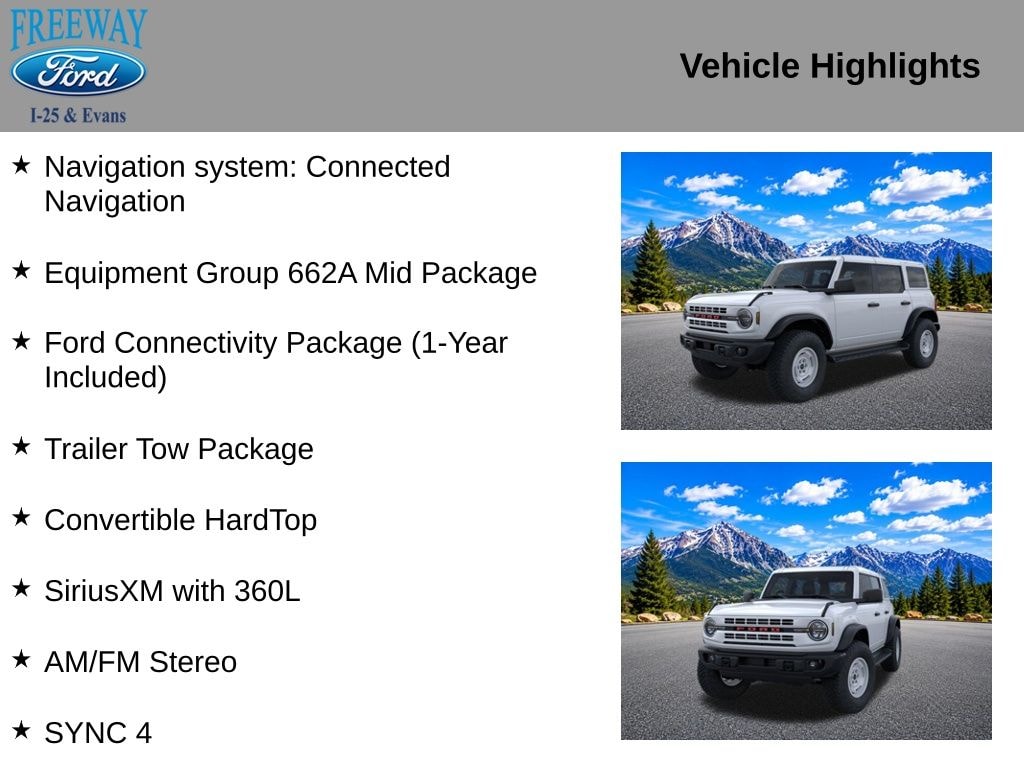 FREEWAY
Ford
I-25 & Evans

Vehicle Highlights

★ Navigation system: Connected Navigation

★ Equipment Group 662A Mid Package

★ Ford Connectivity Package (1-Year Included)

★ Trailer Tow Package

★ Convertible HardTop

★ SiriusXM with 360L

★ AM/FM Stereo

★ SYNC 4